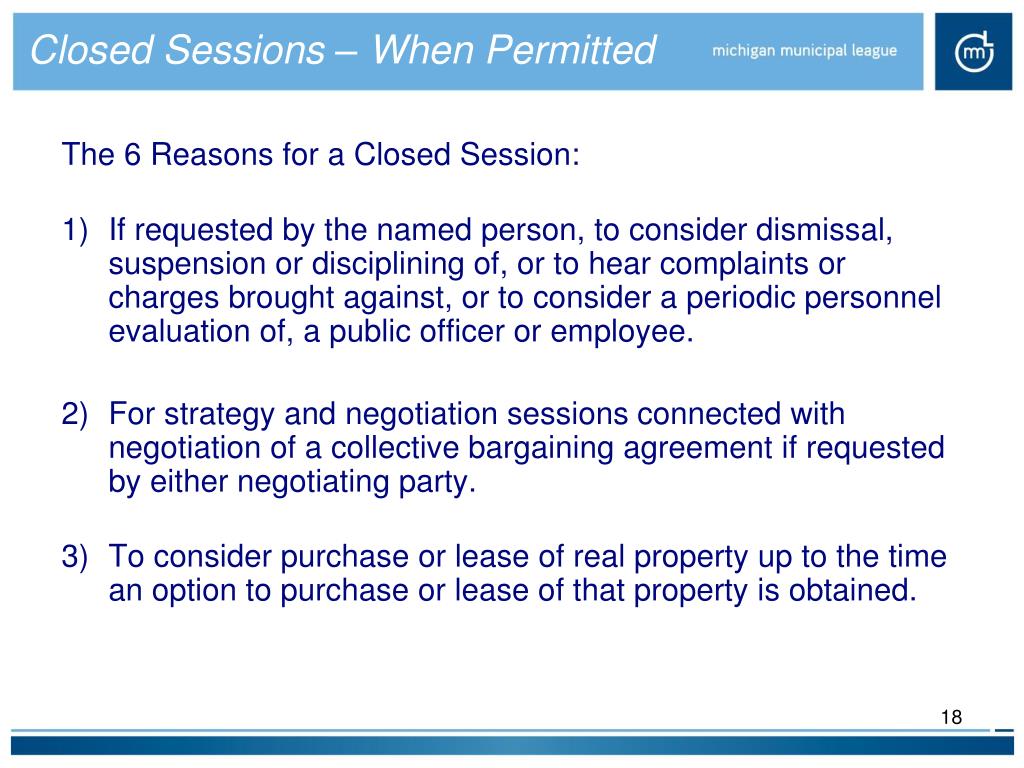 Closed Sessions – When Permitted

michigan municipal league

ml

The 6 Reasons for a Closed Session:

1) If requested by the named person, to consider dismissal, suspension or disciplining of, or to hear complaints or charges brought against, or to consider a periodic personnel evaluation of, a public officer or employee.

2) For strategy and negotiation sessions connected with negotiation of a collective bargaining agreement if requested by either negotiating party.

3) To consider purchase or lease of real property up to the time an option to purchase or lease of that property is obtained.

18